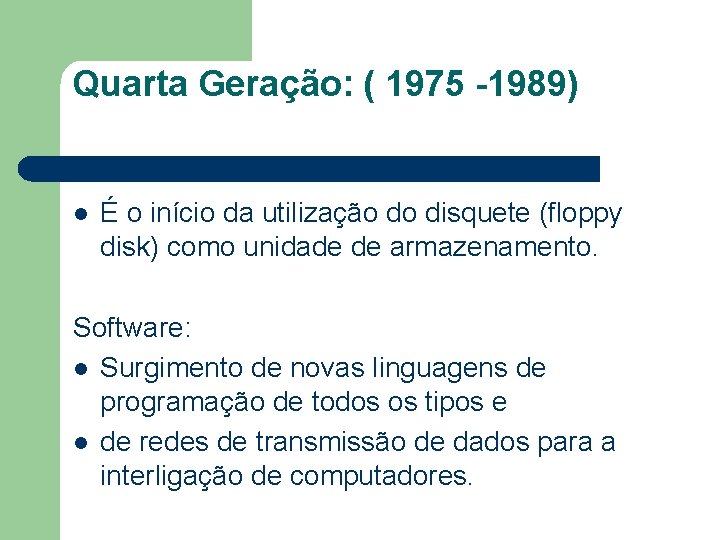 Quarta Geração: ( 1975 -1989)

- É o início da utilização do disquete (floppy disk) como unidade de armazenamento.

Software:

- Surgimento de novas linguagens de programação de todos os tipos e
- de redes de transmissão de dados para a interligação de computadores.